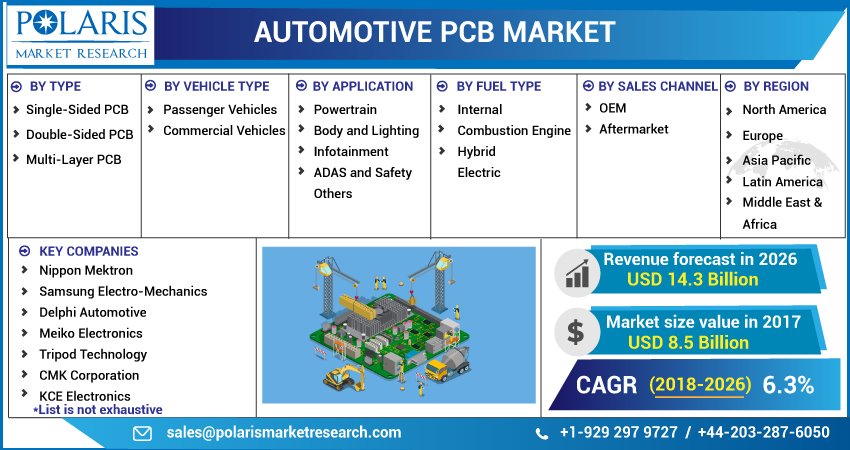 POLARIS
MARKET RESEARCH

AUTOMOTIVE PCB MARKET

BY TYPE
Single-Sided PCB
Double-Sided PCB
Multi-Layer PCB

BY VEHICLE TYPE
Passenger Vehicles
Commercial Vehicles

BY APPLICATION
Powertrain
Body and Lighting
Infotainment
ADAS and Safety
Others

BY FUEL TYPE
Internal Combustion Engine
Hybrid
Electric

BY SALES CHANNEL
OEM
Aftermarket

BY REGION
North America
Europe
Asia Pacific
Latin America
Middle East & Africa

KEY COMPANIES
Nippon Mektron
Samsung Electro-Mechanics
Delphi Automotive
Meiko Electronics
Tripod Technology
CMK Corporation
KCE Electronics
*List is not exhaustive

Revenue forecast in 2026
USD 14.3 Billion

Market size value in 2017
USD 8.5 Billion

CAGR (2018-2026) 6.3%

sales@polarismarketresearch.com
+1-929 297 9727 / +44-203-287-6050